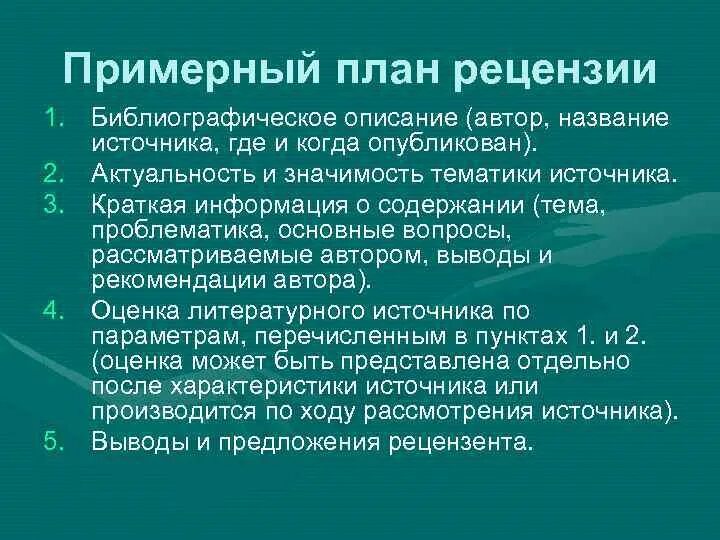 Примерный план рецензии

1. Библиографическое описание (автор, название источника, где и когда опубликован).
2. Актуальность и значимость тематики источника.
3. Краткая информация о содержании (тема, проблематика, основные вопросы, рассматриваемые автором, выводы и рекомендации автора).
4. Оценка литературного источника по параметрам, перечисленным в пунктах 1. и 2. (оценка может быть представлена отдельно после характеристики источника или производится по ходу рассмотрения источника).
5. Выводы и предложения рецензента.